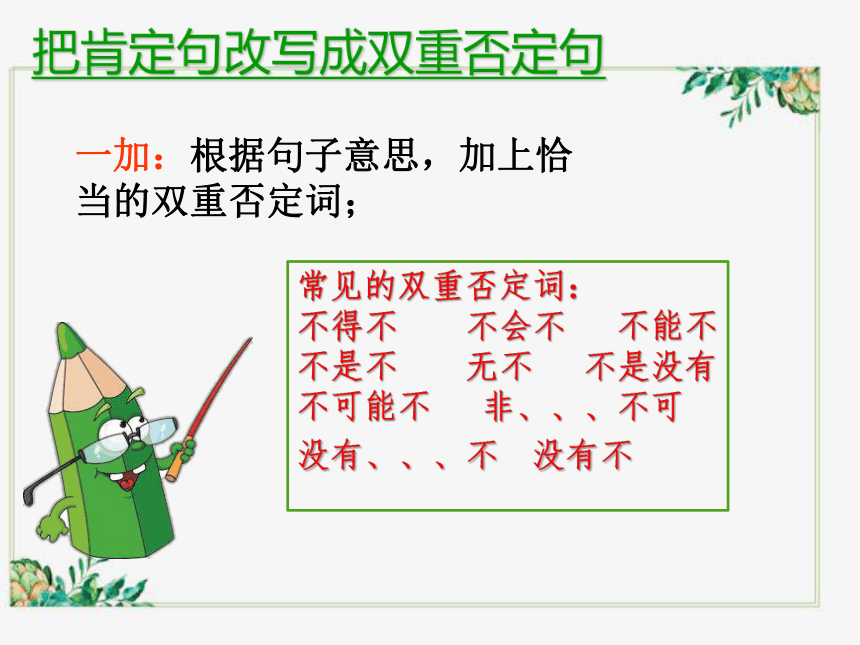 把肯定句改写成双重否定句

一加：根据句子意思，加上恰当的双重否定词；

常见的双重否定词：
不得不　不会不　不能不
不是不　无不　不是没有
不可能不　非、、、不可
没有、、、不　没有不